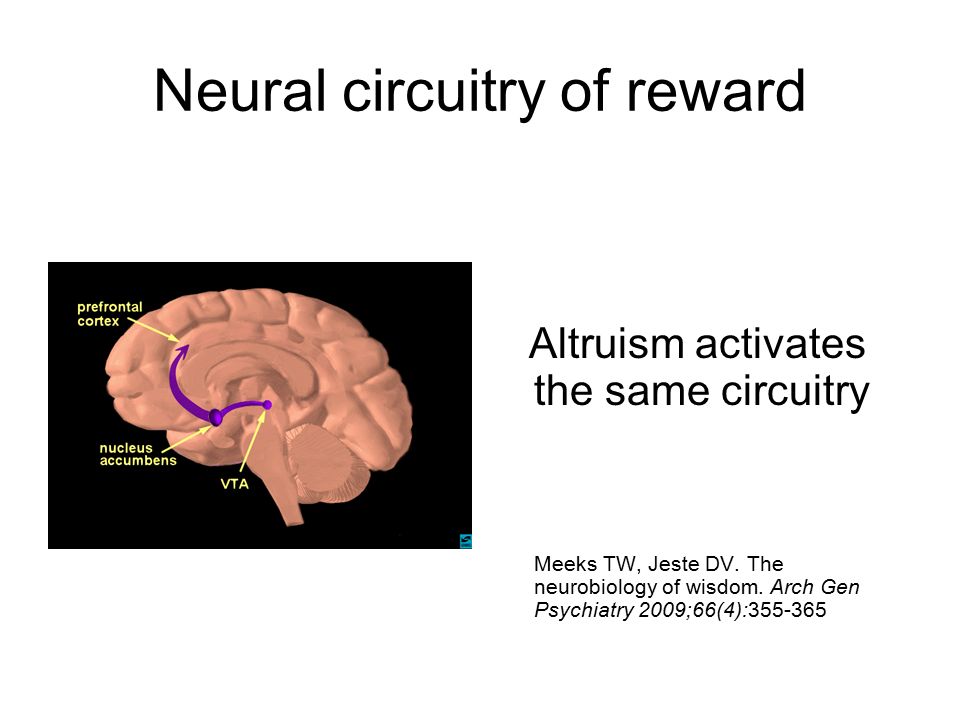 Neural circuitry of reward

prefrontal cortex

nucleus accumbens

VTA

Altruism activates the same circuitry

Meeks TW, Jeste DV. The neurobiology of wisdom. Arch Gen Psychiatry 2009;66(4):355-365